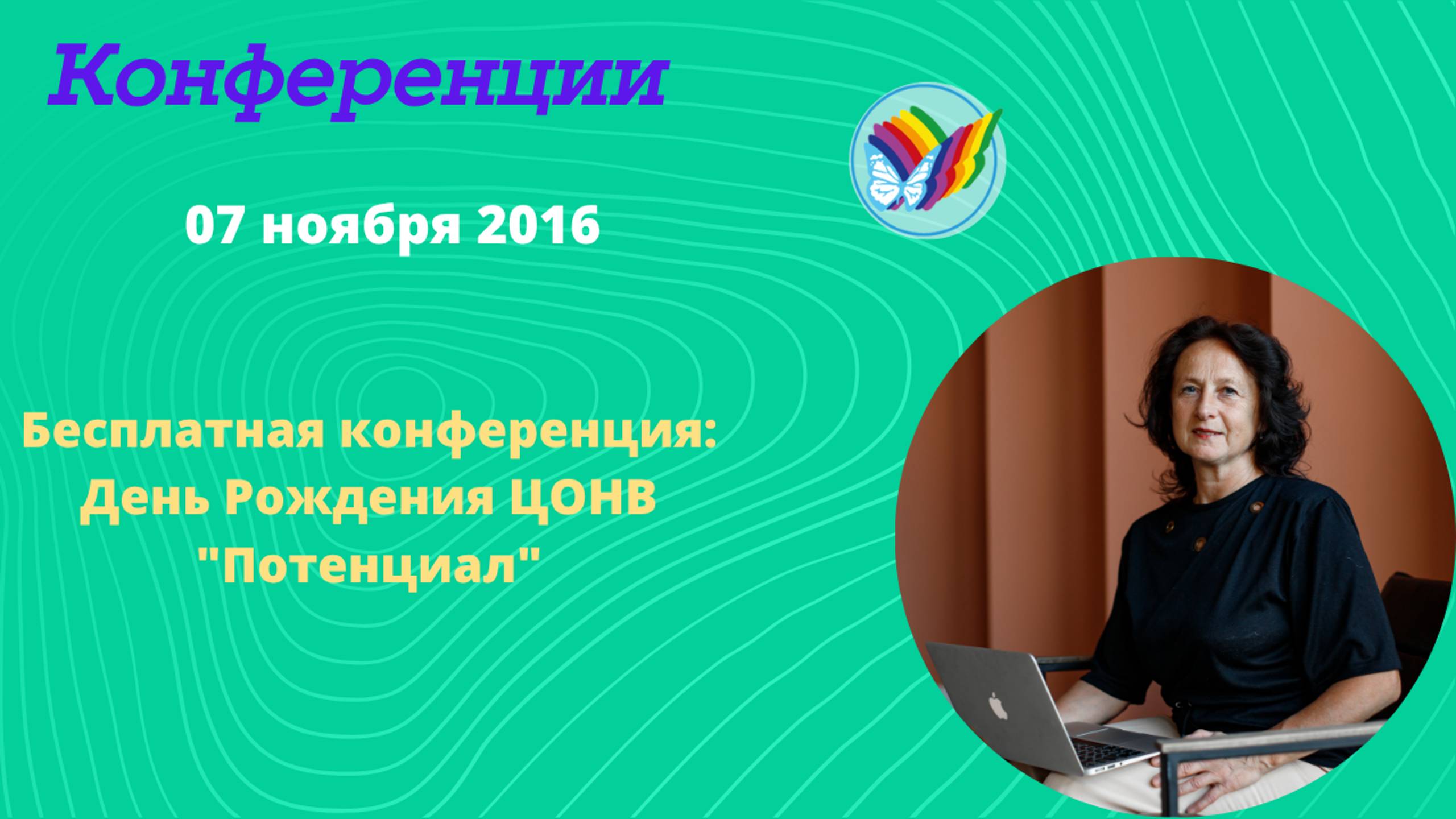 Конференции

07 ноября 2016

Бесплатная конференция: День Рождения ЦОНВ "Потенциал"